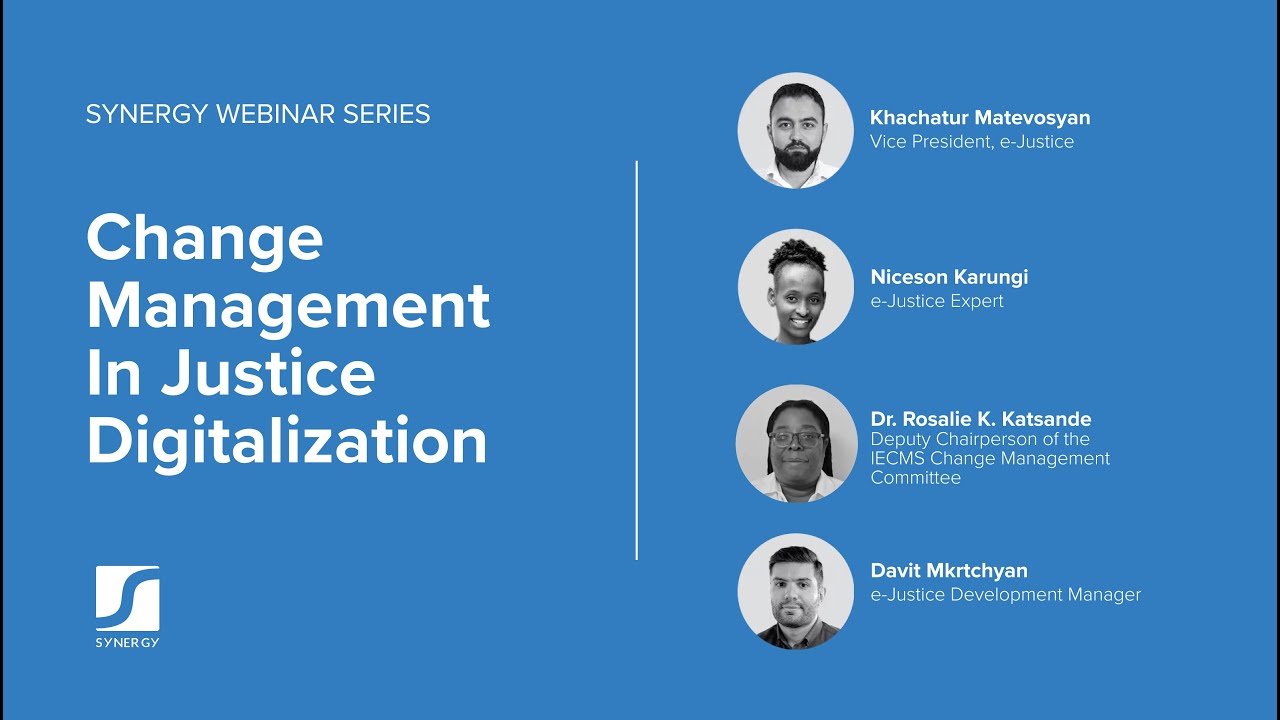 SYNERGY WEBINAR SERIES

Change Management In Justice Digitalization

SYNERGY

Khachatur Matevosyan
Vice President, e-Justice

Niceson Karungi
e-Justice Expert

Dr. Rosalie K. Katsande
Deputy Chairperson of the IECMS Change Management Committee

Davit Mkrtchyan
e-Justice Development Manager